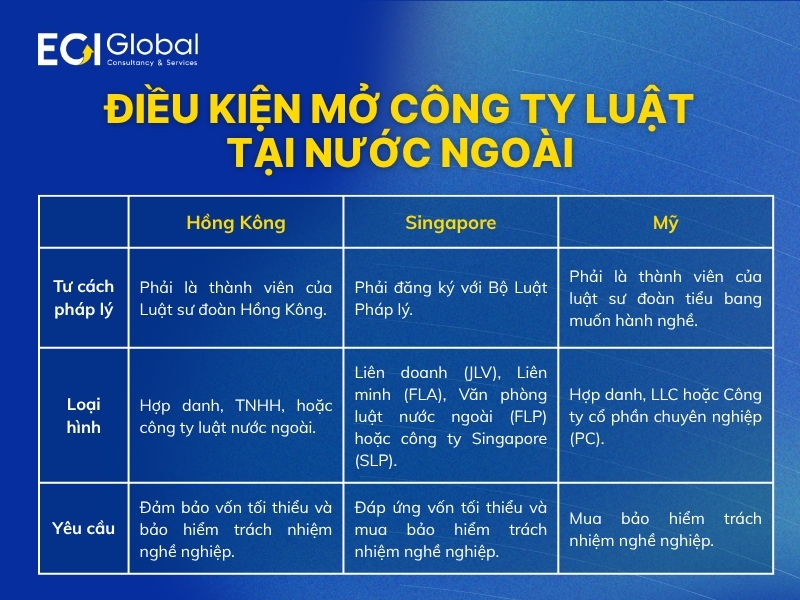 EGI Global
Consultancy & Services

ĐIỀU KIỆN MỞ CÔNG TY LUẬT TẠI NƯỚC NGOÀI

| | Hồng Kông | Singapore | Mỹ |
|---|---|---|---|
| Tư cách pháp lý | Phải là thành viên của Luật sư đoàn Hồng Kông. | Phải đăng ký với Bộ Luật Pháp lý. | Phải là thành viên của luật sư đoàn tiểu bang muốn hành nghề. |
| Loại hình | Hợp danh, TNHH, hoặc công ty luật nước ngoài. | Liên doanh (JLV), Liên minh (FLA), Văn phòng luật nước ngoài (FLP) hoặc công ty Singapore (SLP). | Hợp danh, LLC hoặc Công ty cổ phần chuyên nghiệp (PC). |
| Yêu cầu | Đảm bảo vốn tối thiểu và bảo hiểm trách nhiệm nghề nghiệp. | Đáp ứng vốn tối thiểu và mua bảo hiểm trách nhiệm nghề nghiệp. | Mua bảo hiểm trách nhiệm nghề nghiệp. |